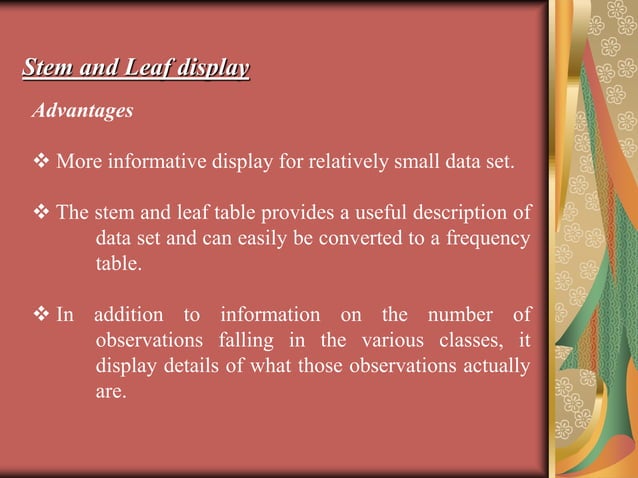 Stem and Leaf display

Advantages

❖ More informative display for relatively small data set.

❖ The stem and leaf table provides a useful description of data set and can easily be converted to a frequency table.

❖ In addition to information on the number of observations falling in the various classes, it display details of what those observations actually are.